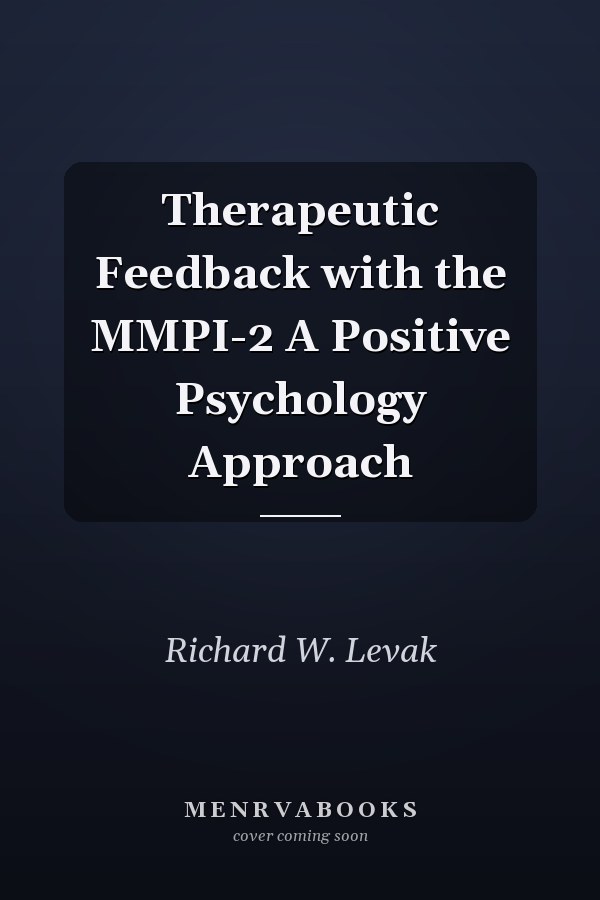 Therapeutic Feedback with the MMPI-2 A Positive Psychology Approach

Richard W. Levak

MENRVABOOKS
cover coming soon